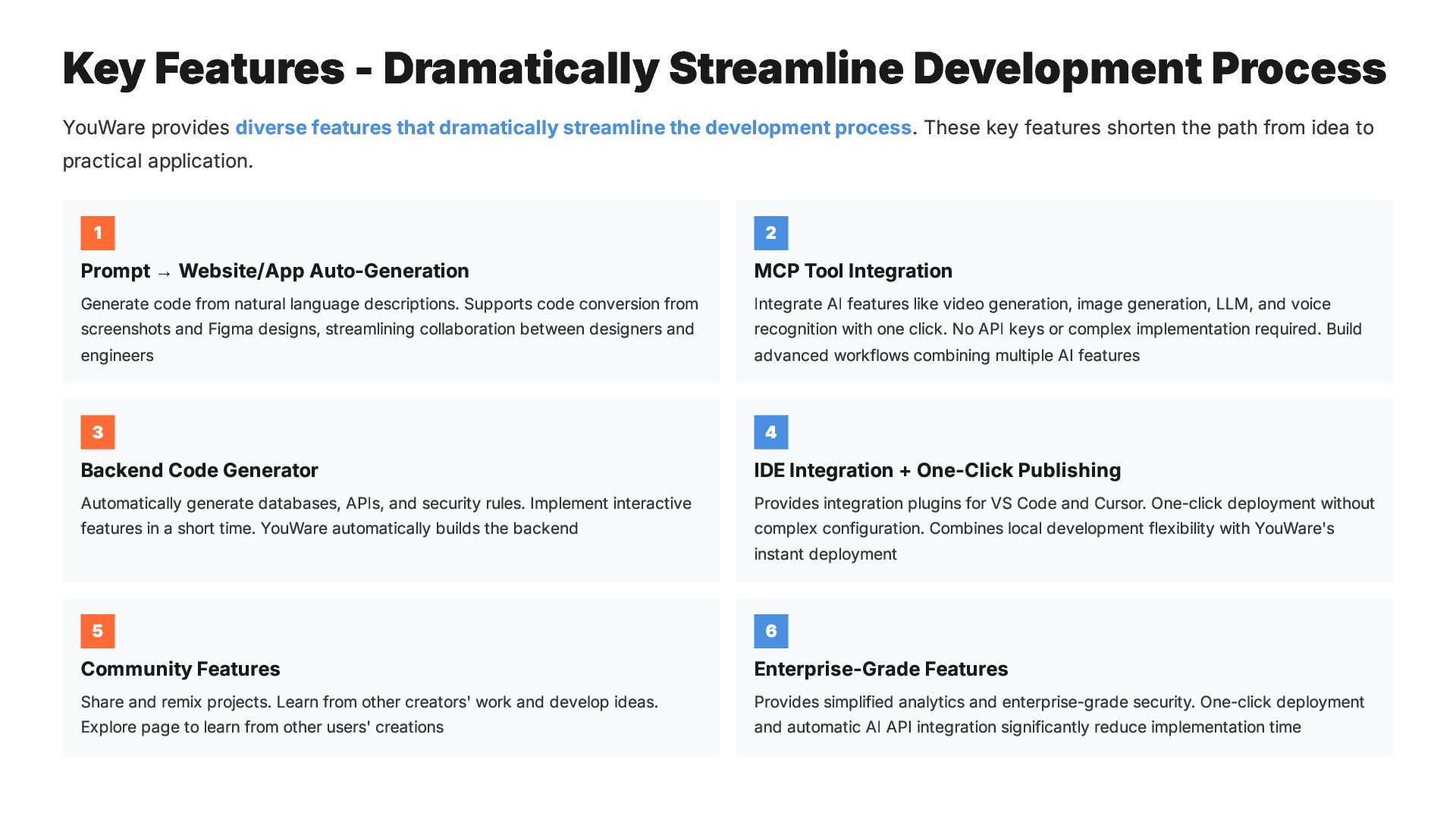 Key Features - Dramatically Streamline Development Process

YouWare provides diverse features that dramatically streamline the development process. These key features shorten the path from idea to practical application.

1

Prompt → Website/App Auto-Generation

Generate code from natural language descriptions. Supports code conversion from screenshots and Figma designs, streamlining collaboration between designers and engineers

2

MCP Tool Integration

Integrate AI features like video generation, image generation, LLM, and voice recognition with one click. No API keys or complex implementation required. Build advanced workflows combining multiple AI features

3

Backend Code Generator

Automatically generate databases, APIs, and security rules. Implement interactive features in a short time. YouWare automatically builds the backend

4

IDE Integration + One-Click Publishing

Provides integration plugins for VS Code and Cursor. One-click deployment without complex configuration. Combines local development flexibility with YouWare's instant deployment

5

Community Features

Share and remix projects. Learn from other creators' work and develop ideas. Explore page to learn from other users' creations

6

Enterprise-Grade Features

Provides simplified analytics and enterprise-grade security. One-click deployment and automatic AI API integration significantly reduce implementation time